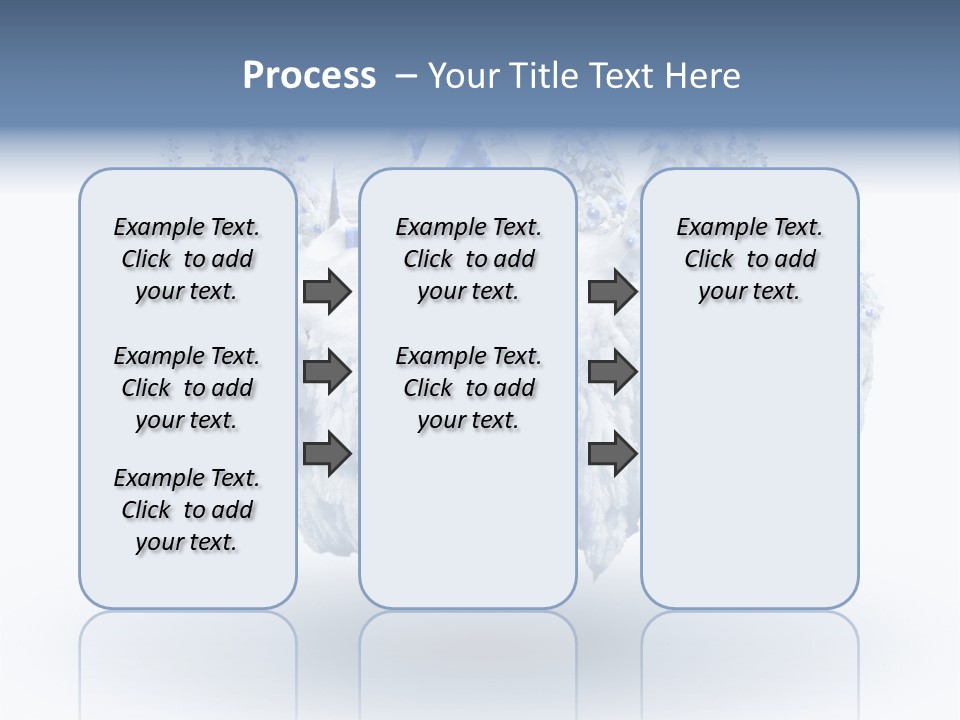 Process – Your Title Text Here

Example Text. Click to add your text.

Example Text. Click to add your text.

Example Text. Click to add your text.

Example Text. Click to add your text.

Example Text. Click to add your text.

Example Text. Click to add your text.